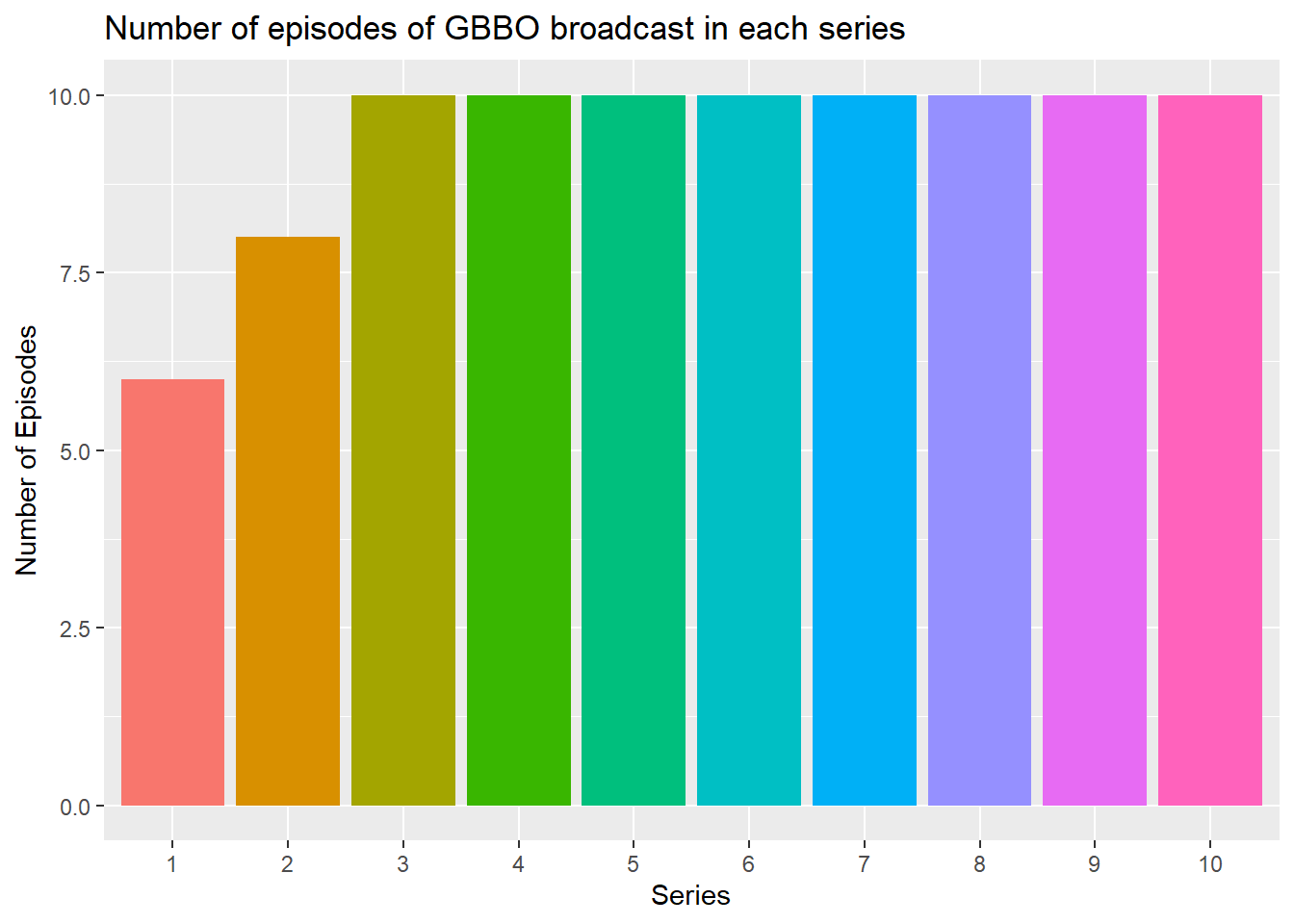 Number of episodes of GBBO broadcast in each series

Number of Episodes

10.0
7.5
5.0
2.5
0.0

1 2 3 4 5 6 7 8 9 10

Series